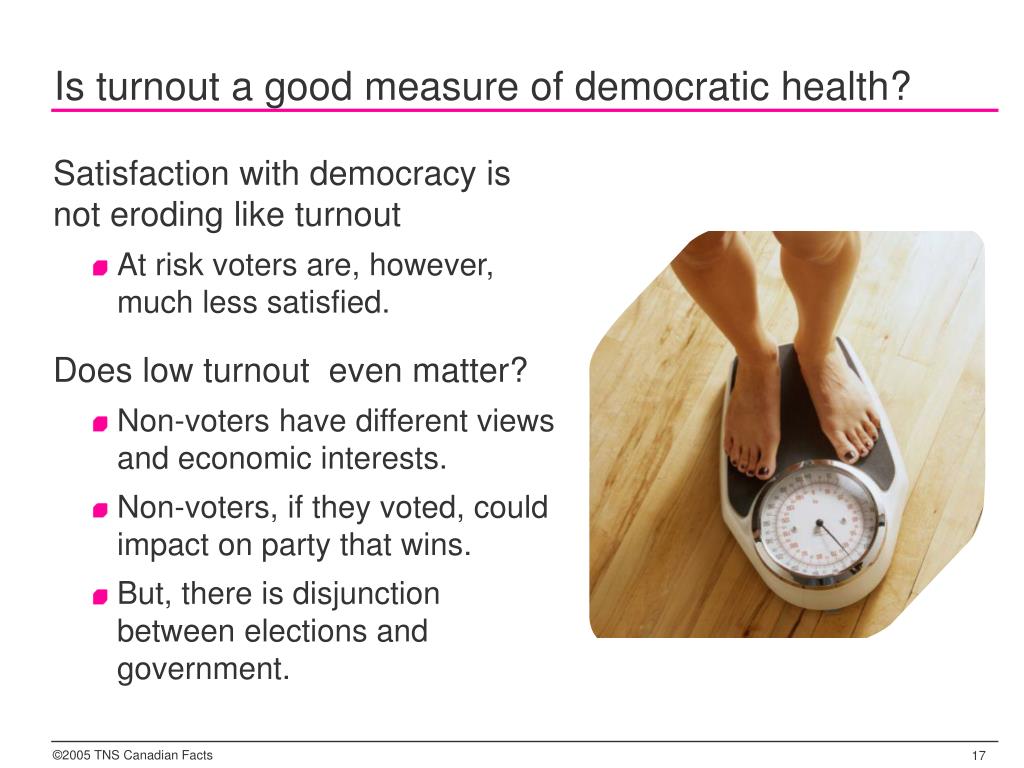 Is turnout a good measure of democratic health?

Satisfaction with democracy is not eroding like turnout

At risk voters are, however, much less satisfied.

Does low turnout  even matter?

Non-voters have different views and economic interests.

Non-voters, if they voted, could impact on party that wins.

But, there is disjunction between elections and government.

©2005 TNS Canadian Facts

17